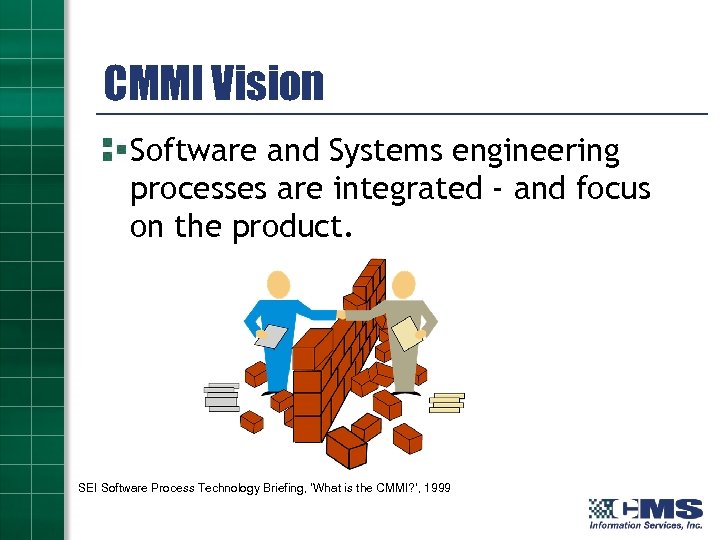 CMMI Vision

Software and Systems engineering processes are integrated - and focus on the product.

SEI Software Process Technology Briefing, 'What is the CMMI?', 1999

CMS
Information Services, Inc.